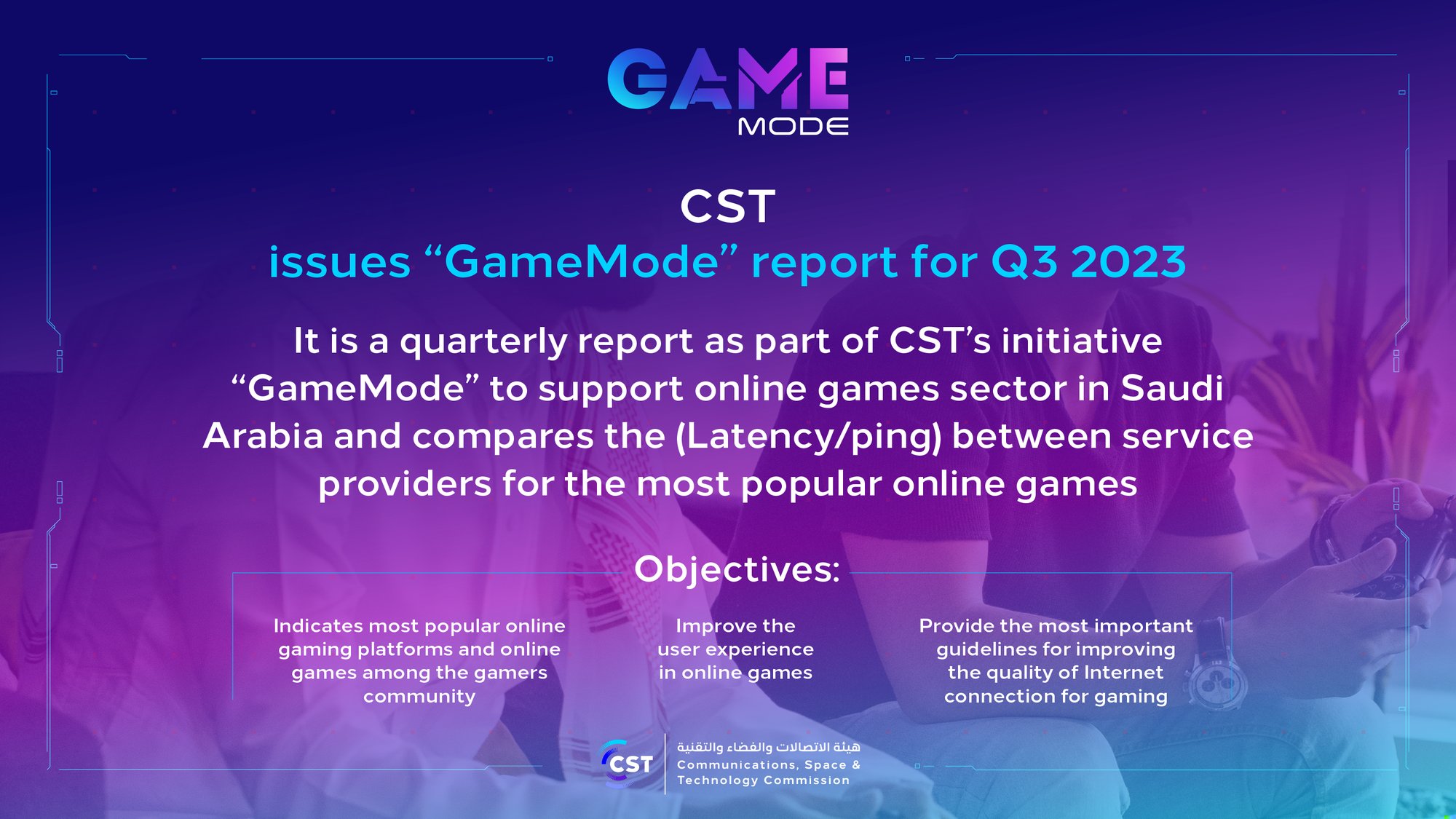 GAME
MODE

CST
issues “GameMode” report for Q3 2023

It is a quarterly report as part of CST’s initiative “GameMode” to support online games sector in Saudi Arabia and compares the (Latency/ping) between service providers for the most popular online games

Objectives:

Indicates most popular online gaming platforms and online games among the gamers community

Improve the user experience in online games

Provide the most important guidelines for improving the quality of Internet connection for gaming

CST
هيئة الاتصالات والفضاء والتقنية
Communications, Space & Technology Commission